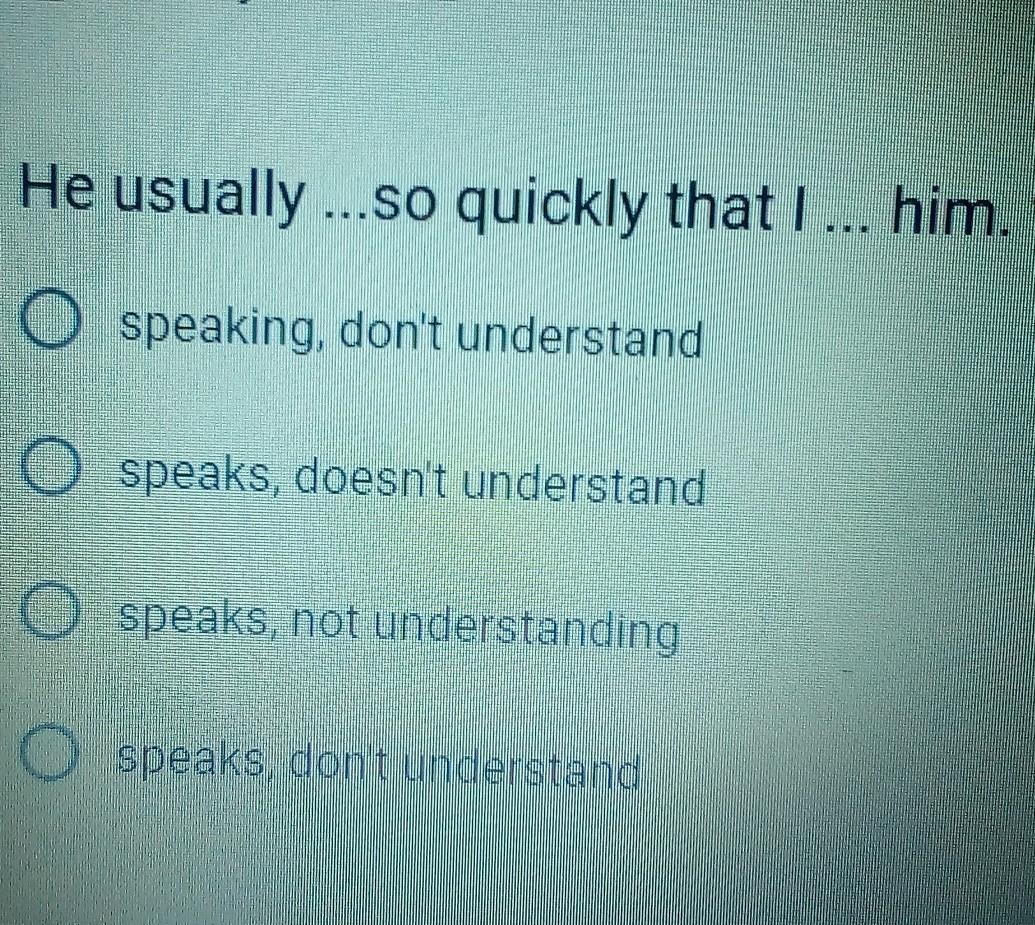 He usually ...so quickly that I ... him.

speaking, don't understand

speaks, doesn't understand

speaks, not understanding

speaks, don't understand